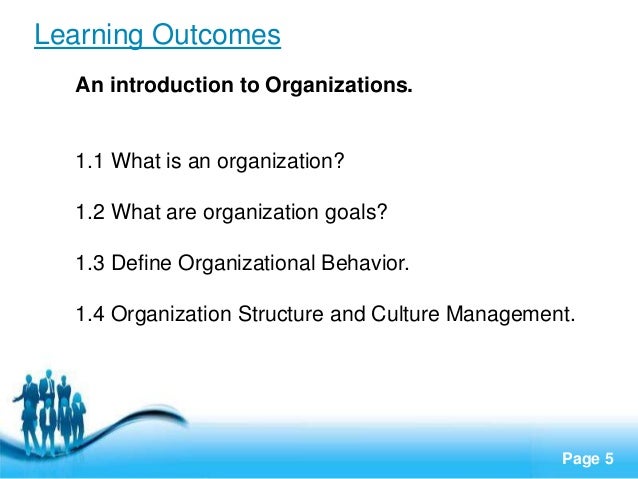 Learning Outcomes

An introduction to Organizations.

1.1 What is an organization?

1.2 What are organization goals?

1.3 Define Organizational Behavior.

1.4 Organization Structure and Culture Management.

Page 5